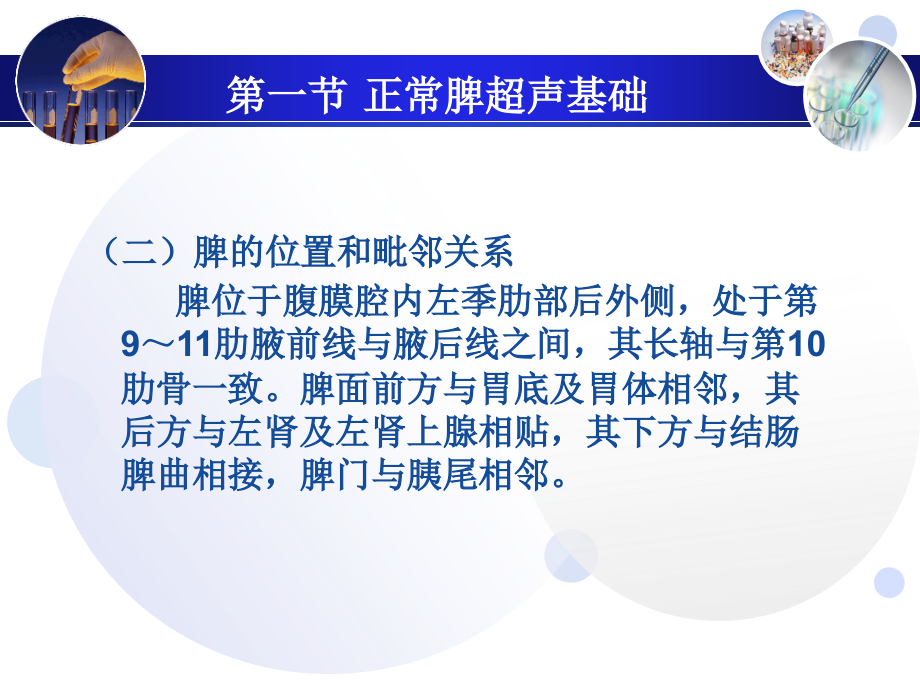 第一节 正常脾超声基础

（二）脾的位置和毗邻关系

脾位于腹膜腔内左季肋部后外侧，处于第9～11肋腋前线与腋后线之间，其长轴与第10肋骨一致。脾面前方与胃底及胃体相邻，其后方与左肾及左肾上腺相贴，其下方与结肠脾曲相接，脾门与胰尾相邻。